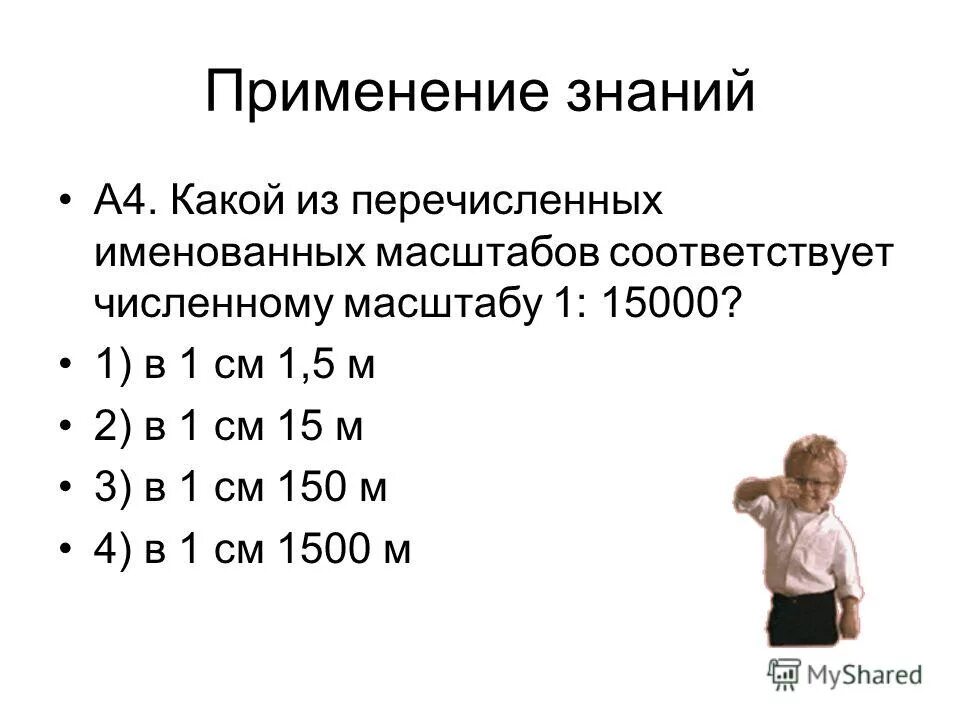 Применение знаний

• А4. Какой из перечисленных именованных масштабов соответствует численному масштабу 1: 15000?

• 1) в 1 см 1,5 м

• 2) в 1 см 15 м

• 3) в 1 см 150 м

• 4) в 1 см 1500 м

MyShared